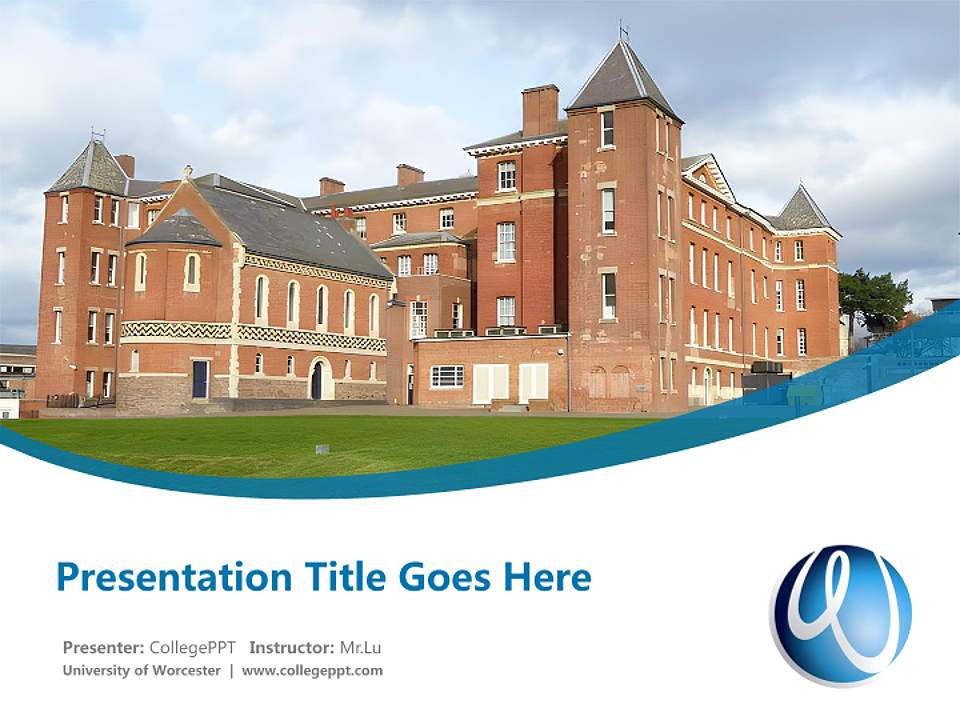 Presentation Title Goes Here

Presenter: CollegePPT Instructor: Mr.Lu
University of Worcester | www.collegeppt.com